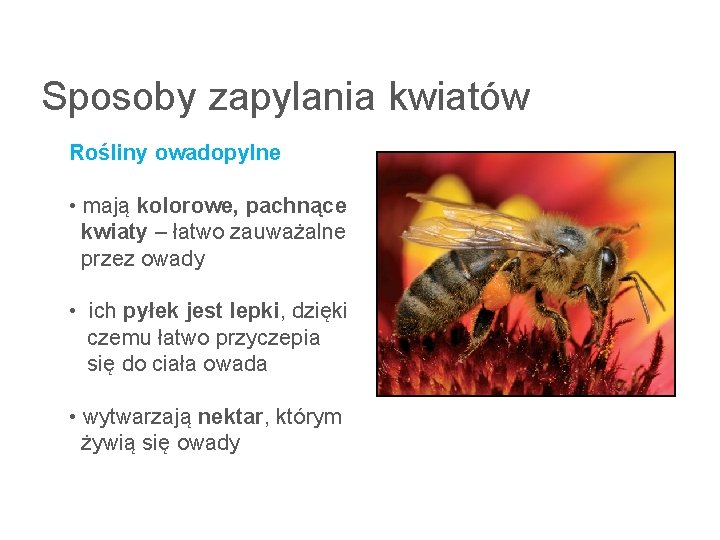 Sposoby zapylania kwiatów

Rośliny owadopylne

• mają kolorowe, pachnące kwiaty – łatwo zauważalne przez owady

• ich pyłek jest lepki, dzięki czemu łatwo przyczepia się do ciała owada

• wytwarzają nektar, którym żywią się owady